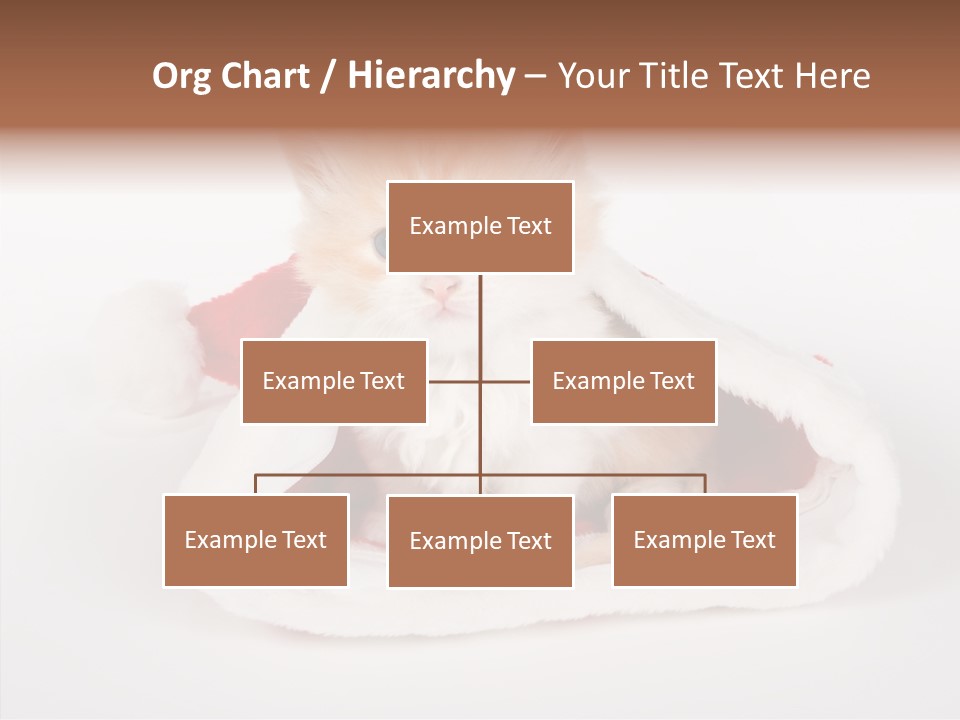 Org Chart / Hierarchy – Your Title Text Here

Example Text

Example Text

Example Text

Example Text

Example Text

Example Text